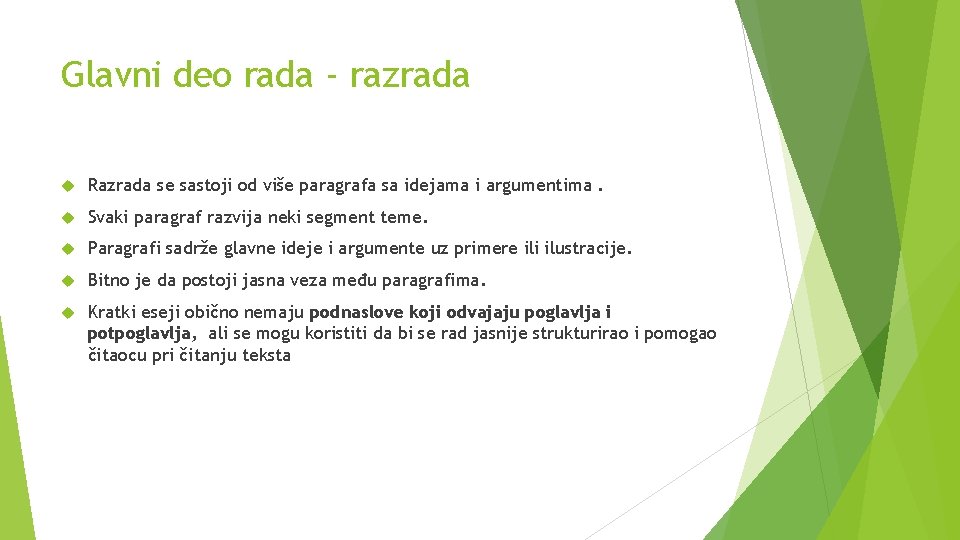 Glavni deo rada - razrada

Razrada se sastoji od više paragrafa sa idejama i argumentima .

Svaki paragraf razvija neki segment teme.

Paragrafi sadrže glavne ideje i argumente uz primere ili ilustracije.

Bitno je da postoji jasna veza među paragrafima.

Kratki eseji obično nemaju podnaslove koji odvajaju poglavlja i potpoglavlja, ali se mogu koristiti da bi se rad jasnije strukturirao i pomogao čitaocu pri čitanju teksta